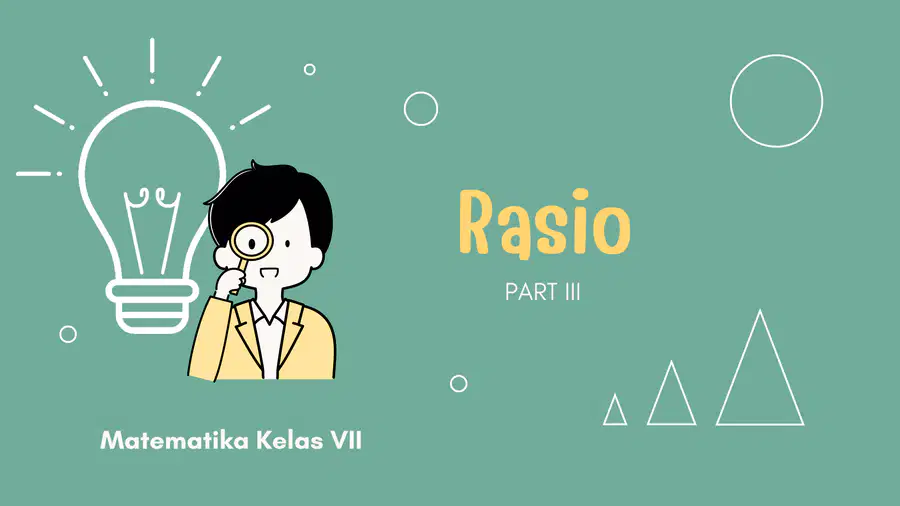 Rasio

PART III

Matematika Kelas VII